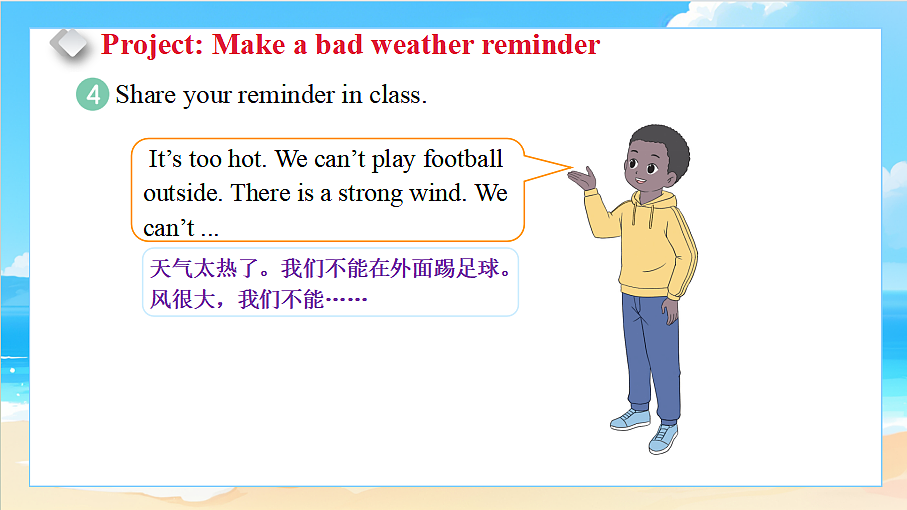 Project: Make a bad weather reminder

4 Share your reminder in class.

It's too hot. We can't play football outside. There is a strong wind. We can't ...

天气太热了。我们不能在外面踢足球。风很大，我们不能……